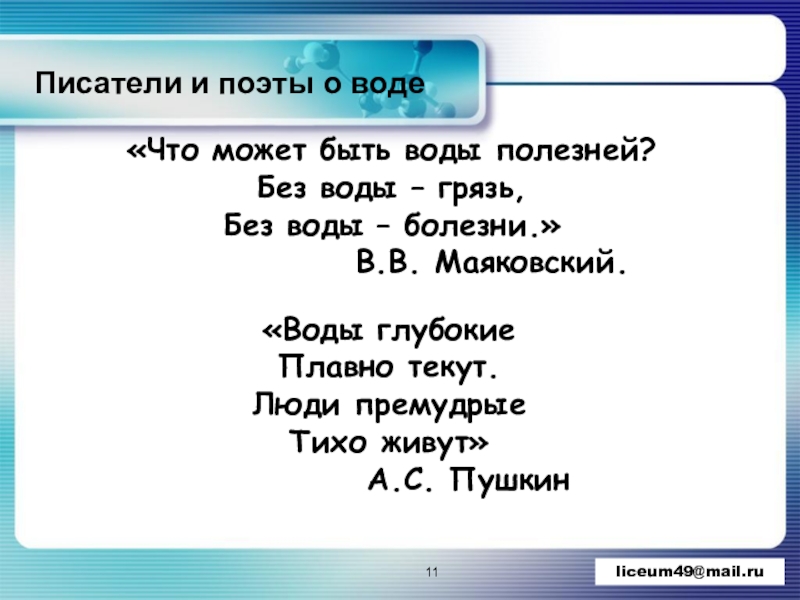 Писатели и поэты о воде

«Что может быть воды полезней?
Без воды – грязь,
Без воды – болезни.»
В.В. Маяковский.

«Воды глубокие
Плавно текут.
Люди премудрые
Тихо живут»
А.С. Пушкин

11

liceum49@mail.ru